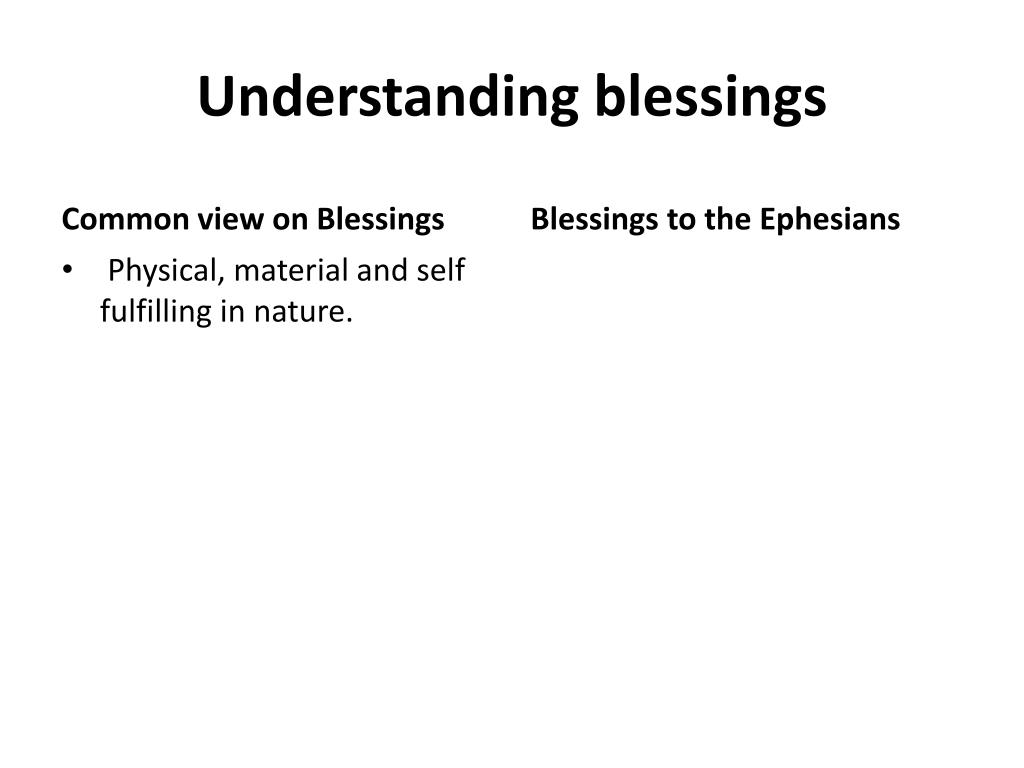 Understanding blessings

Common view on Blessings

• Physical, material and self fulfilling in nature.

Blessings to the Ephesians